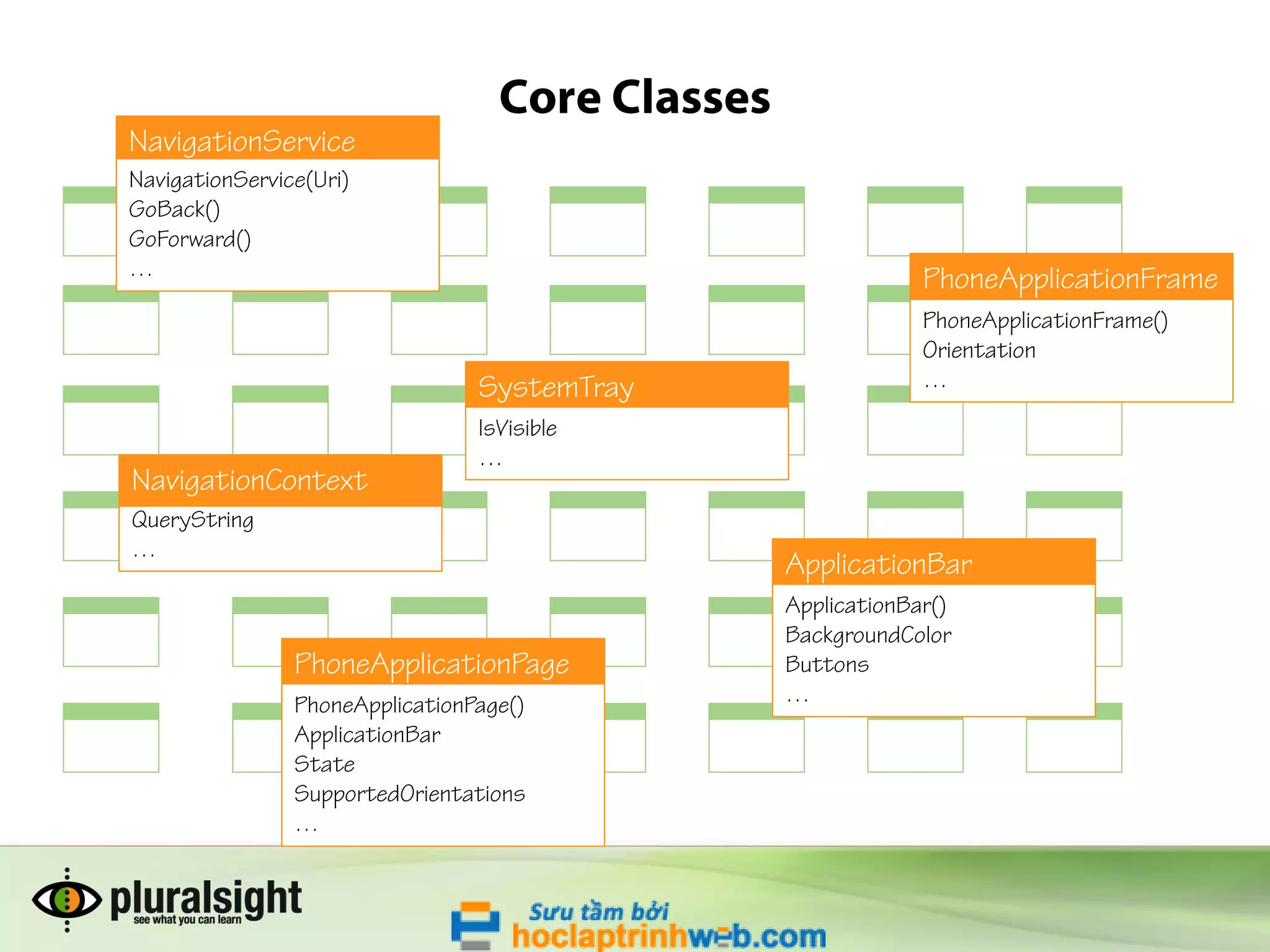 Core Classes

NavigationService
NavigationService(Uri)
GoBack()
GoForward()
...

PhoneApplicationFrame
PhoneApplicationFrame()
Orientation
...

SystemTray
IsVisible
...

NavigationContext
QueryString
...

ApplicationBar
ApplicationBar()
BackgroundColor
Buttons
...

PhoneApplicationPage
PhoneApplicationPage()
ApplicationBar
State
SupportedOrientations
...

pluralsight
see what you can learn

Sưu tầm bởi
hoclaptrinhweb.com